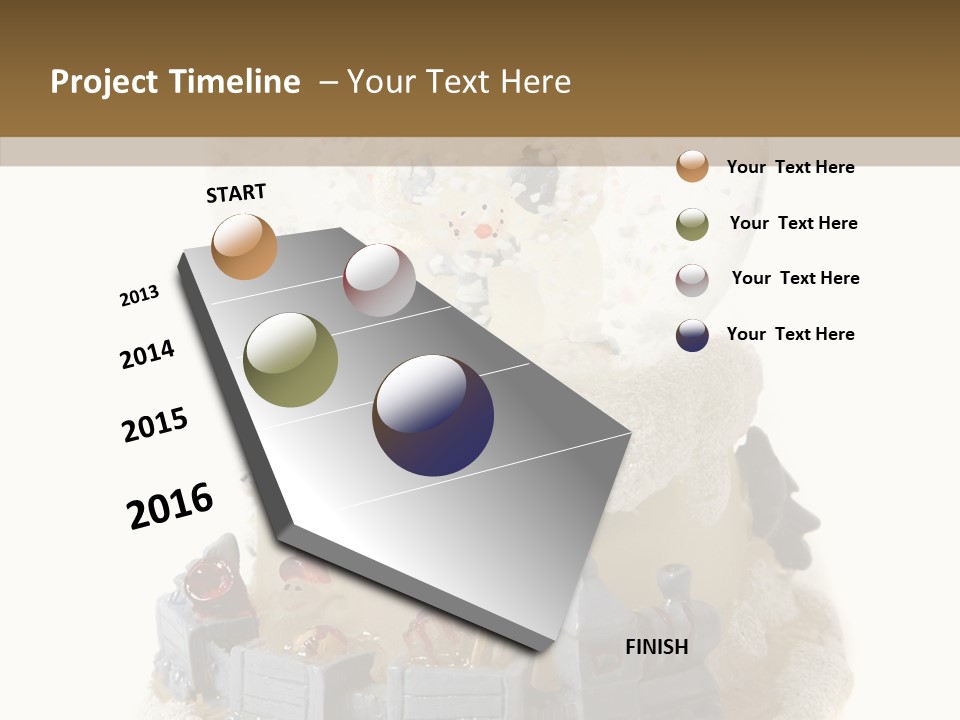 Project Timeline – Your Text Here

START

2013

2014

2015

2016

FINISH

Your Text Here

Your Text Here

Your Text Here

Your Text Here